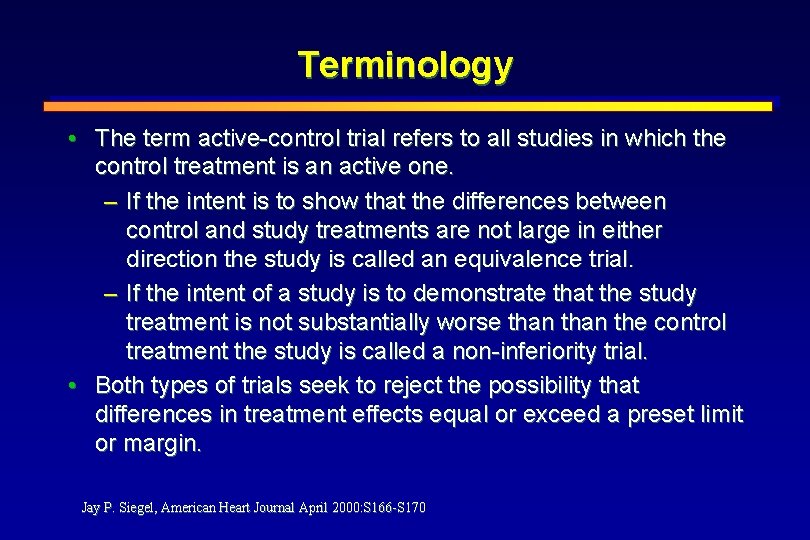 Terminology

• The term active-control trial refers to all studies in which the control treatment is an active one.

– If the intent is to show that the differences between control and study treatments are not large in either direction the study is called an equivalence trial.

– If the intent of a study is to demonstrate that the study treatment is not substantially worse than than the control treatment the study is called a non-inferiority trial.

• Both types of trials seek to reject the possibility that differences in treatment effects equal or exceed a preset limit or margin.

Jay P. Siegel, American Heart Journal April 2000:S166-S170